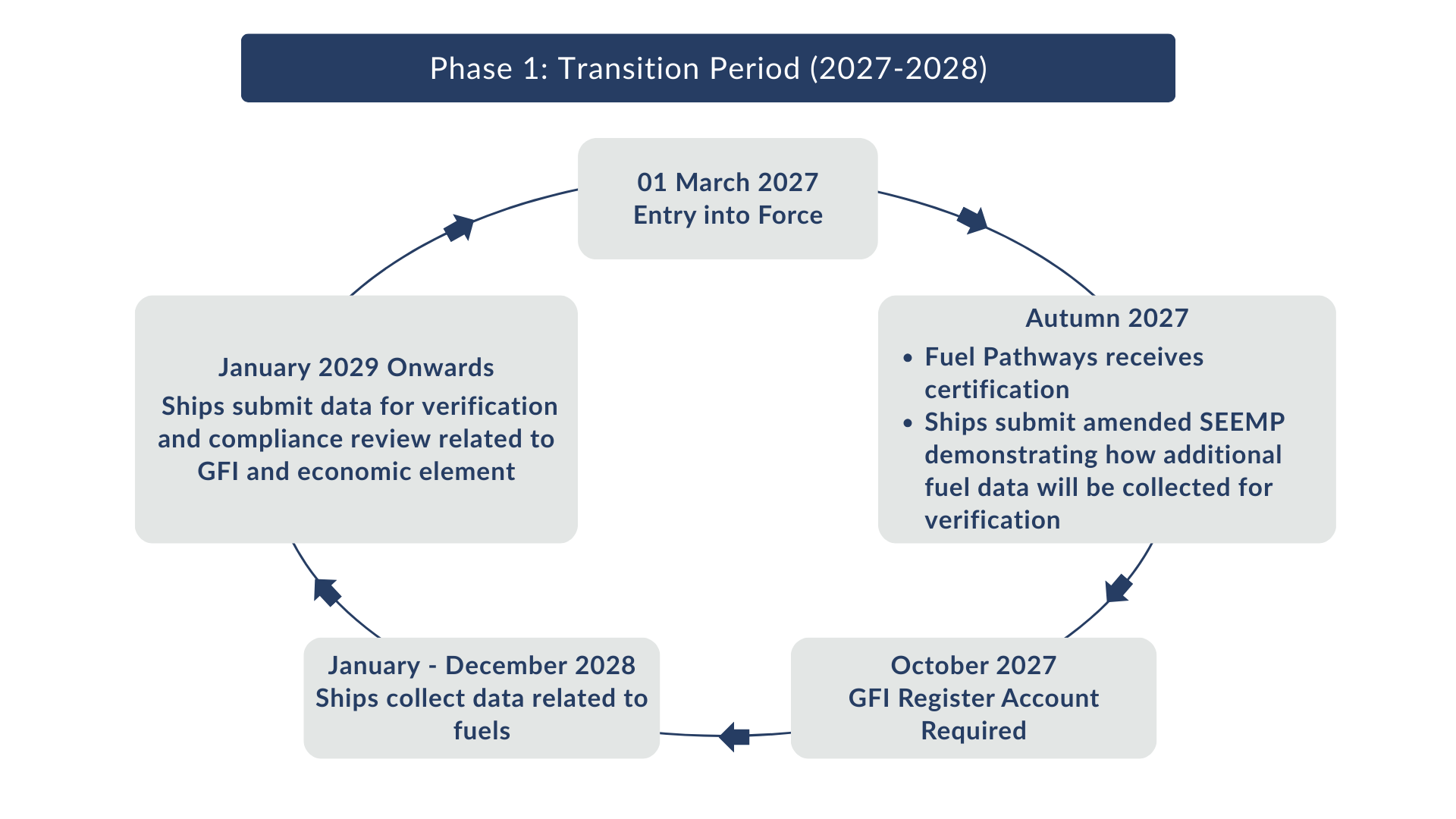 Phase 1: Transition Period (2027-2028)

01 March 2027
Entry into Force

Autumn 2027
• Fuel Pathways receives certification
• Ships submit amended SEEMP demonstrating how additional fuel data will be collected for verification

October 2027
GFI Register Account Required

January - December 2028
Ships collect data related to fuels

January 2029 Onwards
Ships submit data for verification and compliance review related to GFI and economic element